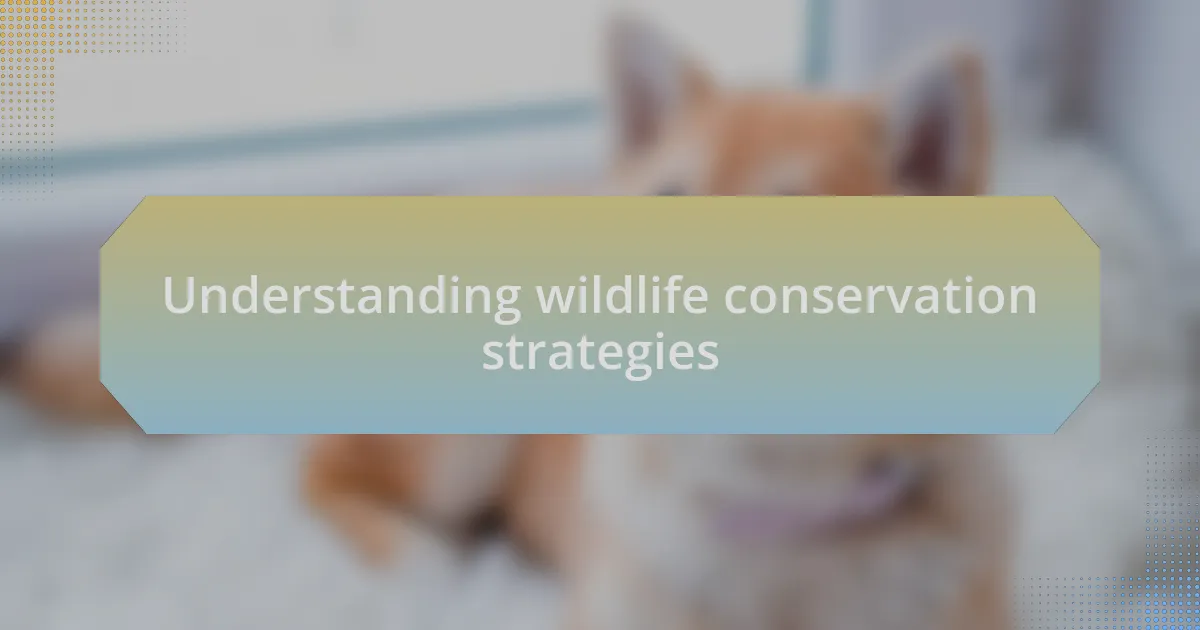 Understanding wildlife conservation strategies